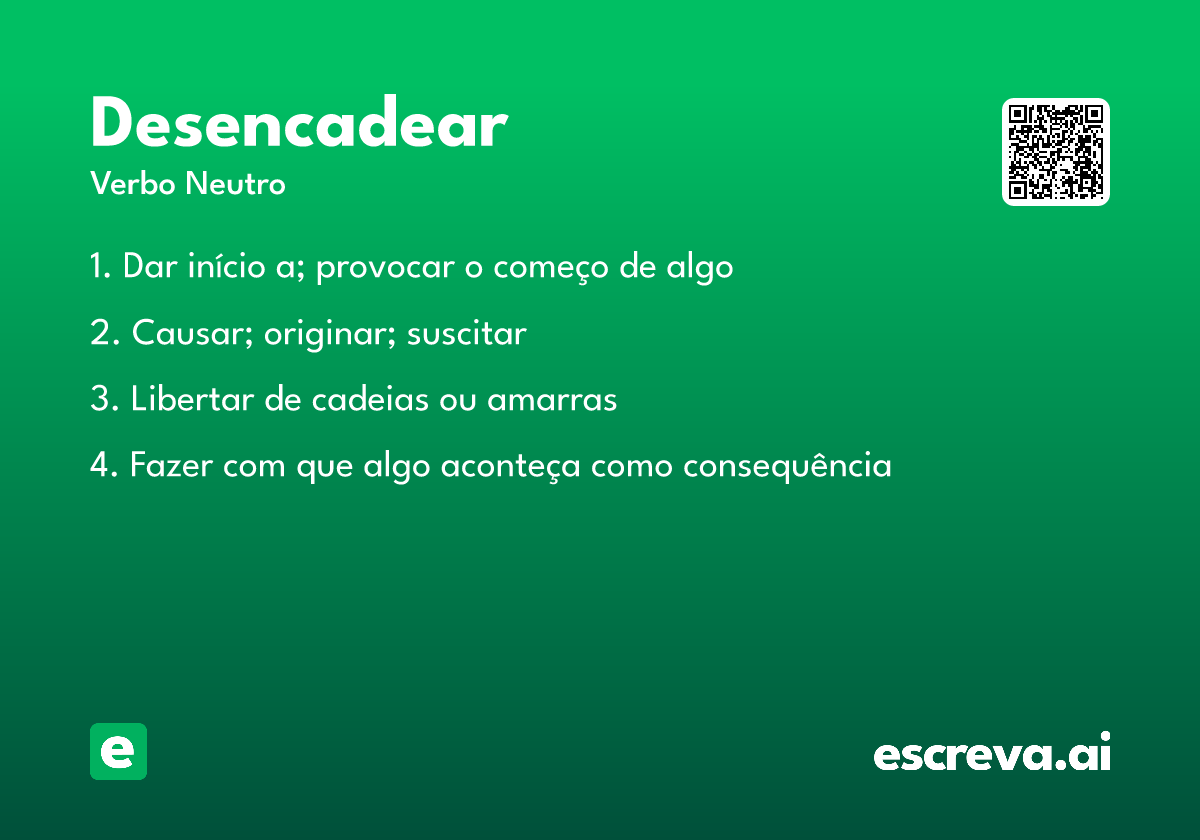 Desencadear
Verbo Neutro

1. Dar início a; provocar o começo de algo

2. Causar; originar; suscitar

3. Libertar de cadeias ou amarras

4. Fazer com que algo aconteça como consequência

e

escreva.ai